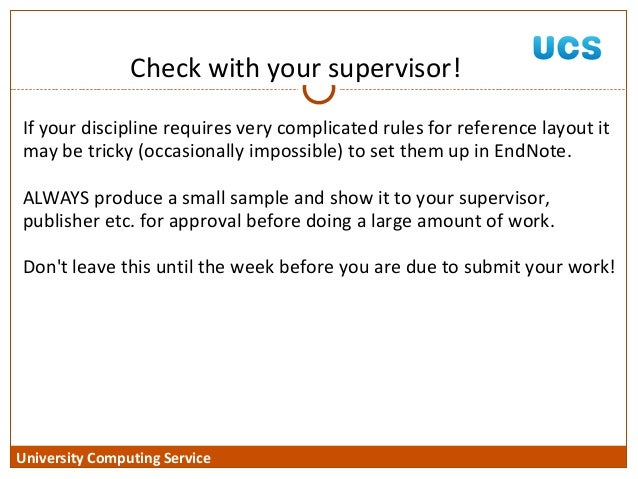 UCS

Check with your supervisor!

If your discipline requires very complicated rules for reference layout it may be tricky (occasionally impossible) to set them up in EndNote.

ALWAYS produce a small sample and show it to your supervisor, publisher etc. for approval before doing a large amount of work.

Don't leave this until the week before you are due to submit your work!

University Computing Service